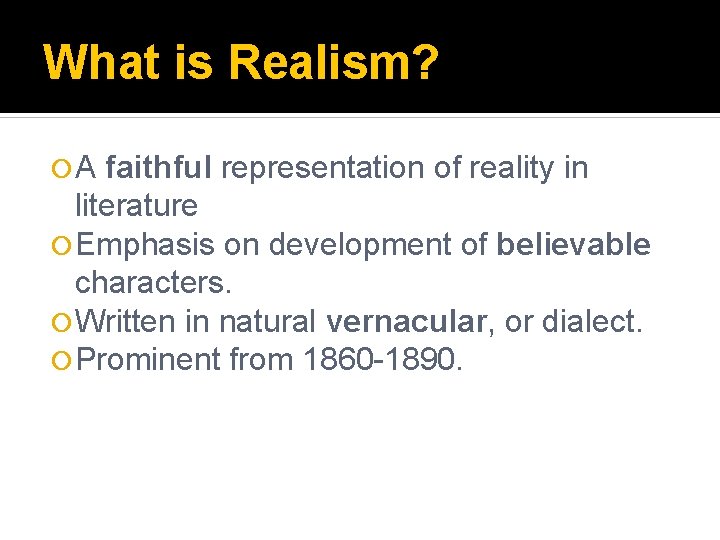 What is Realism?

A faithful representation of reality in literature

Emphasis on development of believable characters.

Written in natural vernacular, or dialect.

Prominent from 1860-1890.